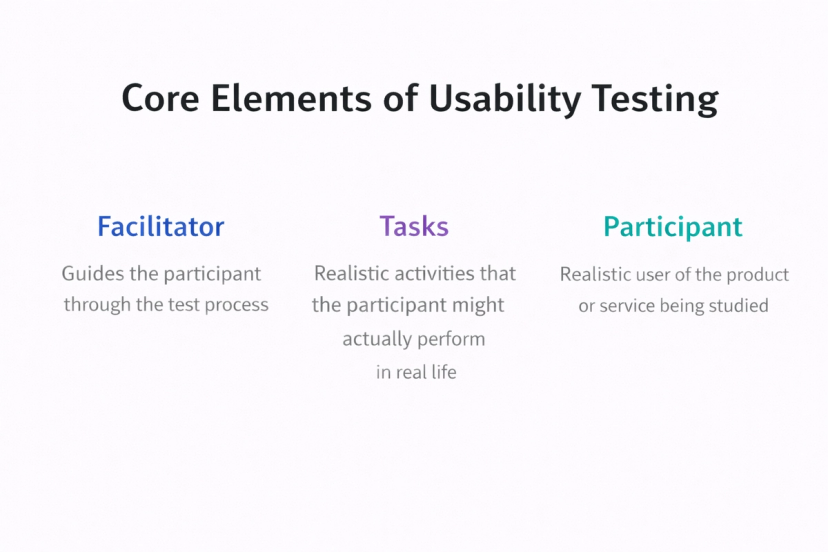 Core Elements of Usability Testing

Facilitator

Guides the participant through the test process

Tasks

Realistic activities that the participant might actually perform in real life

Participant

Realistic user of the product or service being studied